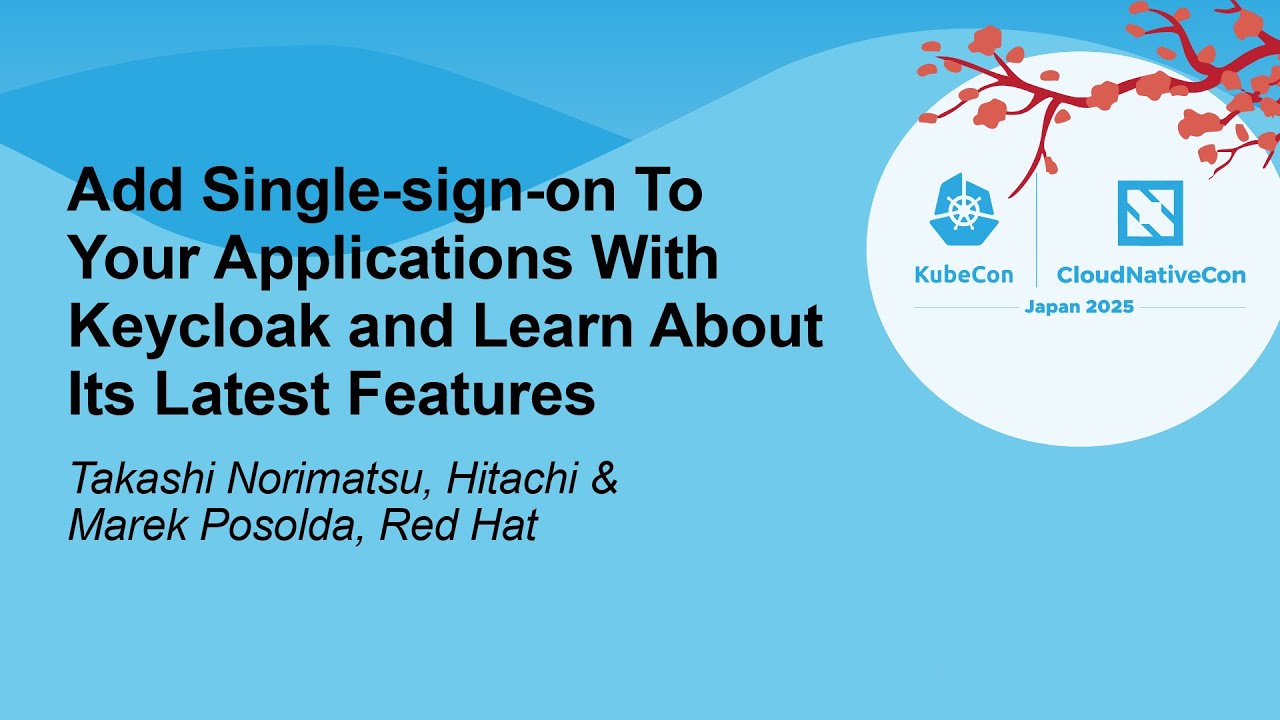 Add Single-sign-on To Your Applications With Keycloak and Learn About Its Latest Features

Takashi Norimatsu, Hitachi & Marek Posolda, Red Hat

KubeCon CloudNativeCon
Japan 2025